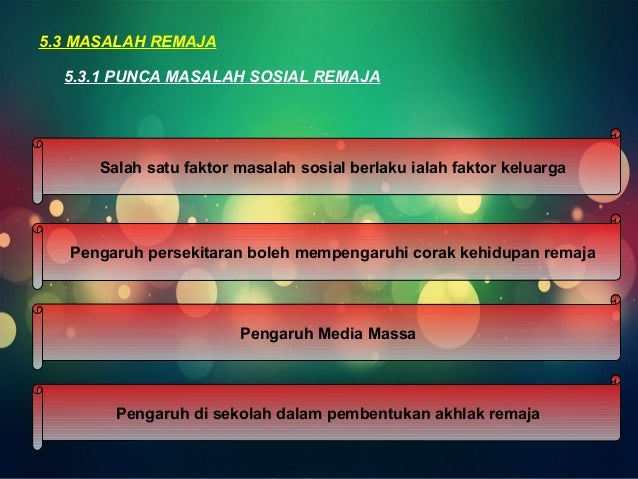 5.3 MASALAH REMAJA

5.3.1 PUNCA MASALAH SOSIAL REMAJA

Salah satu faktor masalah sosial berlaku ialah faktor keluarga

Pengaruh persekitaran boleh mempengaruhi corak kehidupan remaja

Pengaruh Media Massa

Pengaruh di sekolah dalam pembentukan akhlak remaja